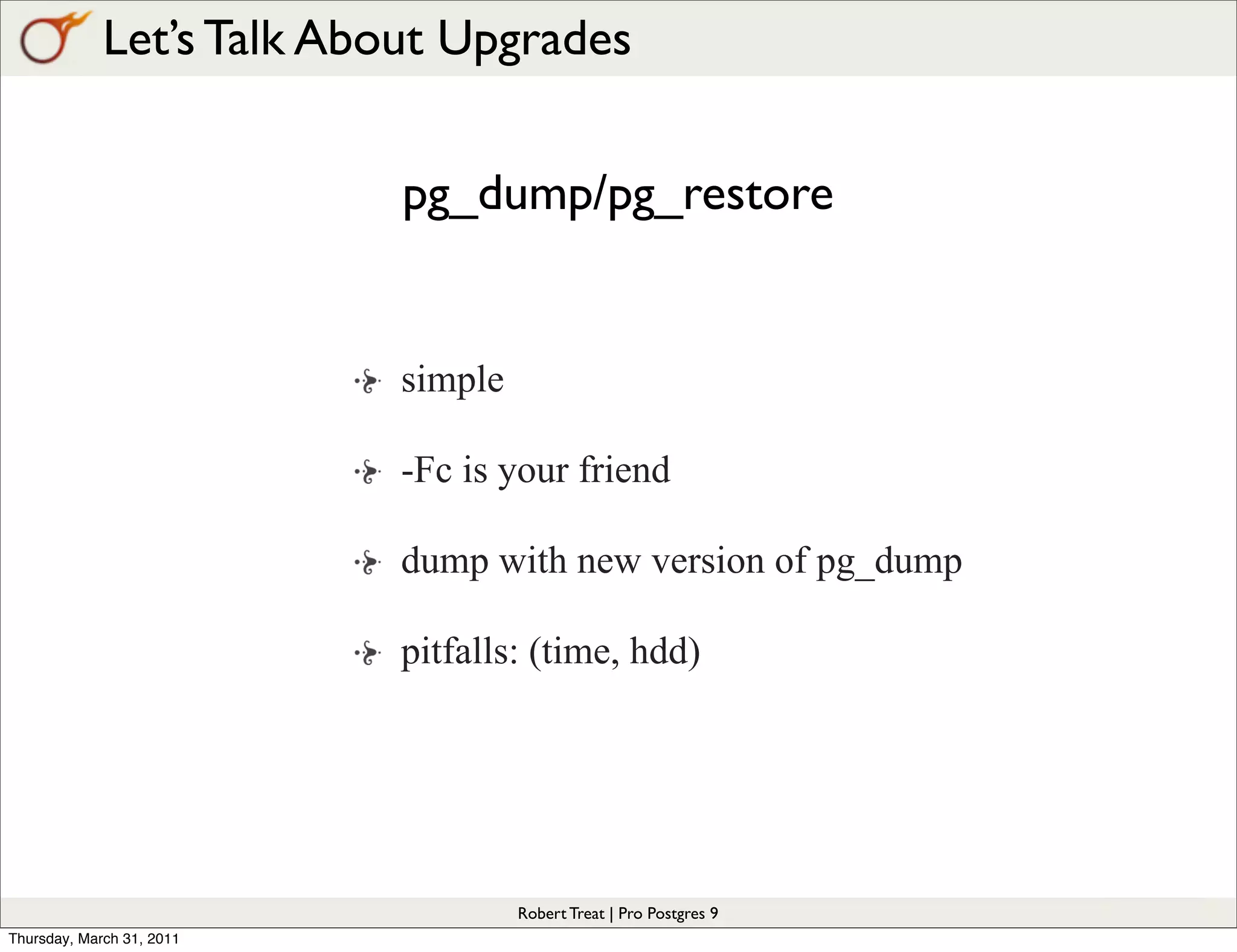 Let's Talk About Upgrades

pg_dump/pg_restore

simple

-Fc is your friend

dump with new version of pg_dump

pitfalls: (time, hdd)

Robert Treat | Pro Postgres 9

Thursday, March 31, 2011